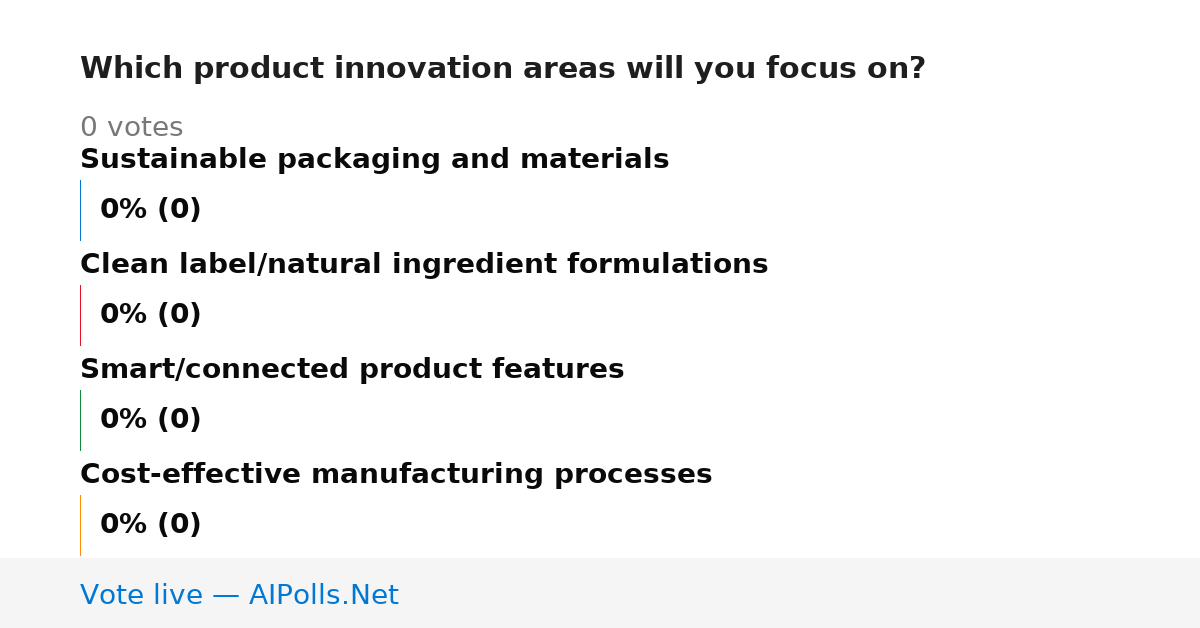 Which product innovation areas will you focus on?

0 votes

Sustainable packaging and materials

0% (0)

Clean label/natural ingredient formulations

0% (0)

Smart/connected product features

0% (0)

Cost-effective manufacturing processes

0% (0)

Vote live — AIPolls.Net